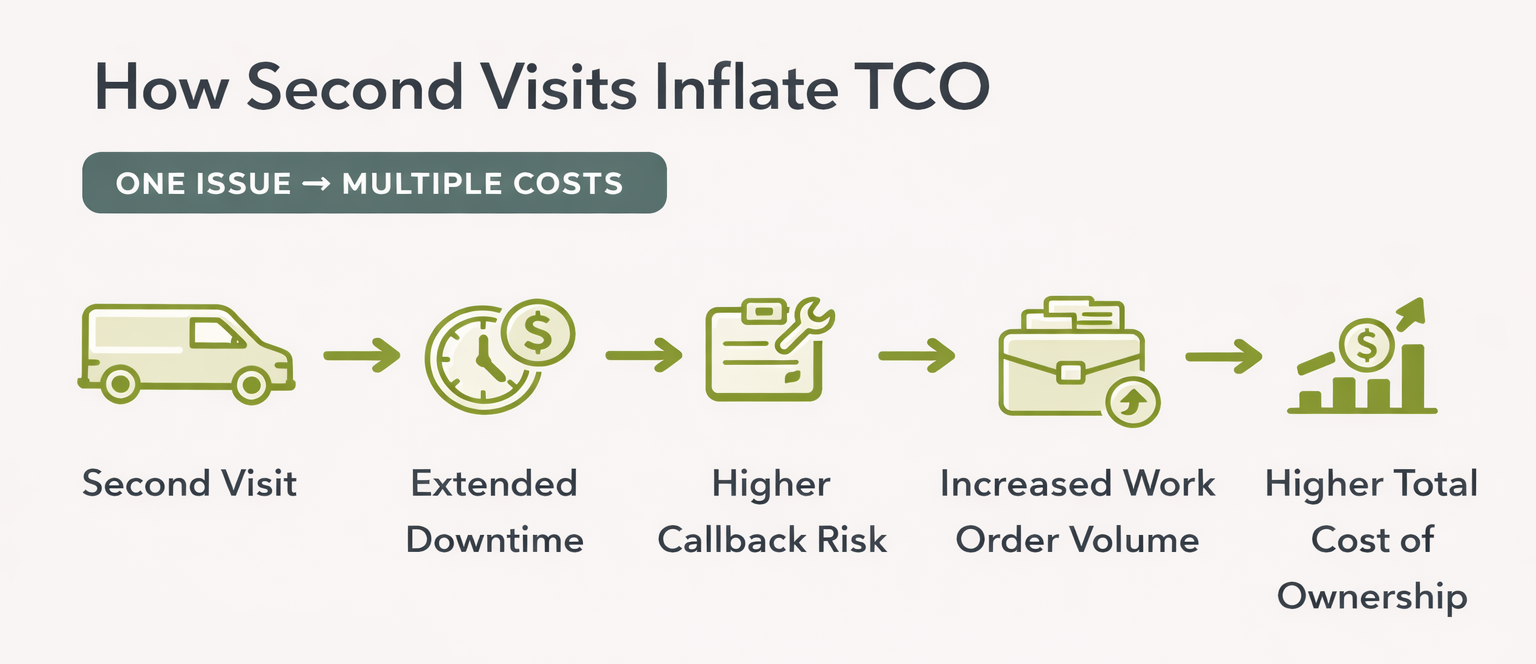 How Second Visits Inflate TCO

ONE ISSUE → MULTIPLE COSTS

$

$

Second Visit

Extended Downtime

Higher Callback Risk

Increased Work Order Volume

Higher Total Cost of Ownership